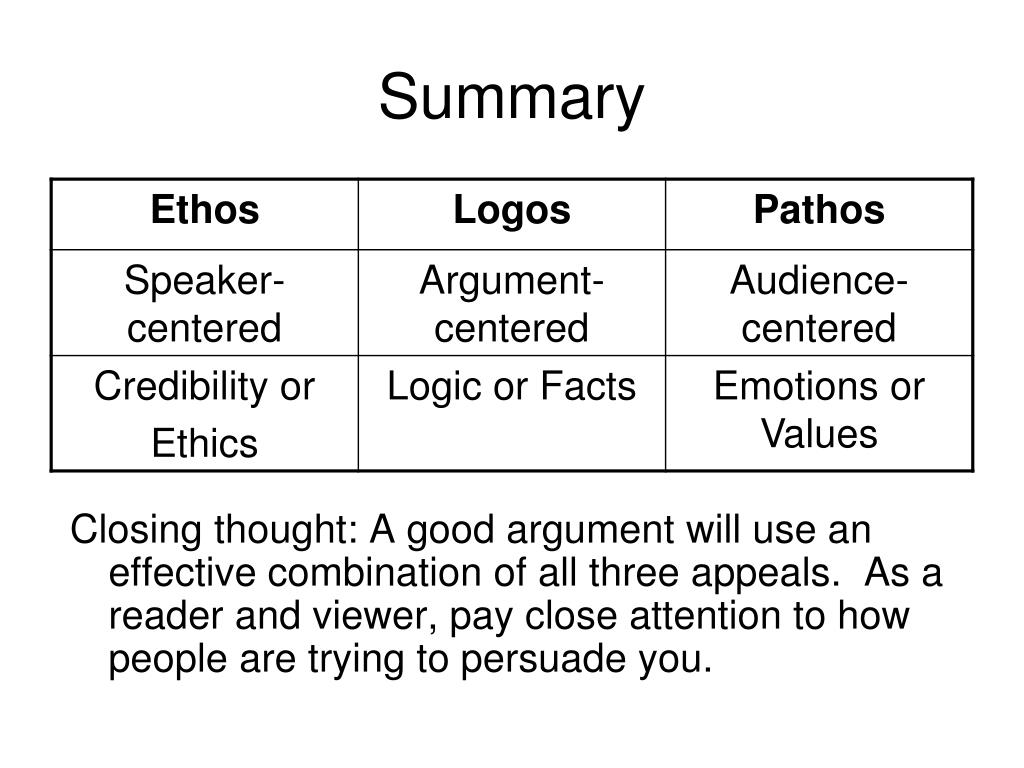 Summary

| Ethos | Logos | Pathos |
|---|---|---|
| Speaker-centered | Argument-centered | Audience-centered |
| Credibility or Ethics | Logic or Facts | Emotions or Values |

Closing thought: A good argument will use an effective combination of all three appeals. As a reader and viewer, pay close attention to how people are trying to persuade you.